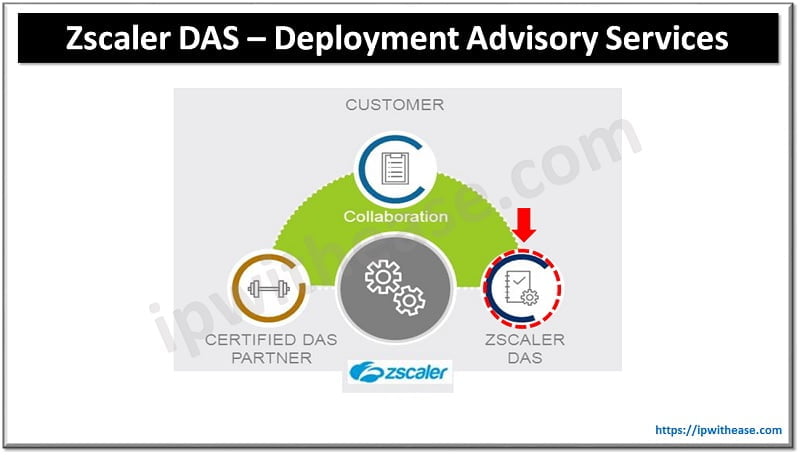 Zscaler DAS – Deployment Advisory Services

CUSTOMER

Collaboration

CERTIFIED DAS PARTNER

ZSCALER DAS

zscaler

ipwithease.com

https://ipwithease.com